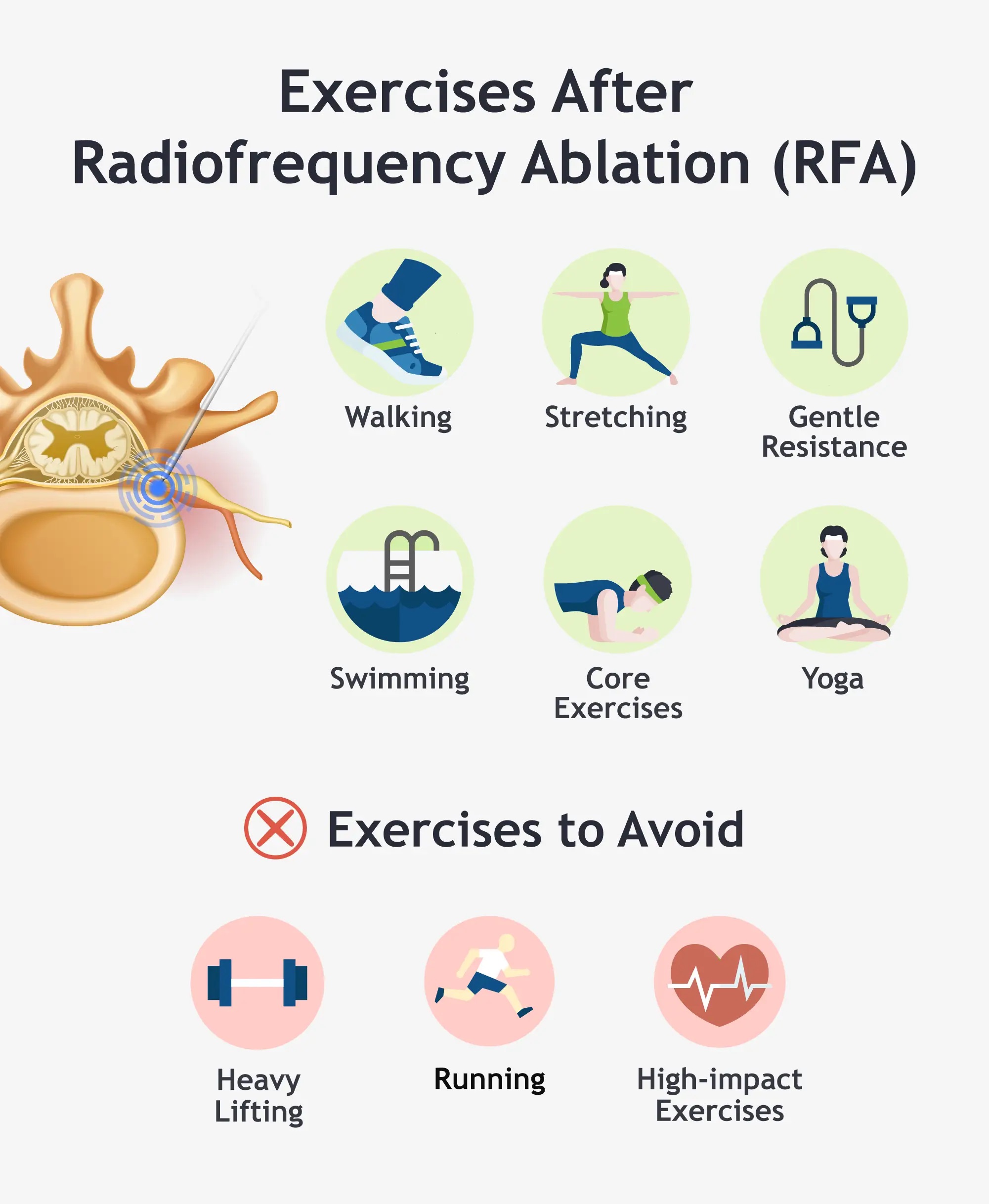 Exercises After Radiofrequency Ablation (RFA)

Walking

Stretching

Gentle Resistance

Swimming

Core Exercises

Yoga

Exercises to Avoid

Heavy Lifting

Running

High-impact Exercises